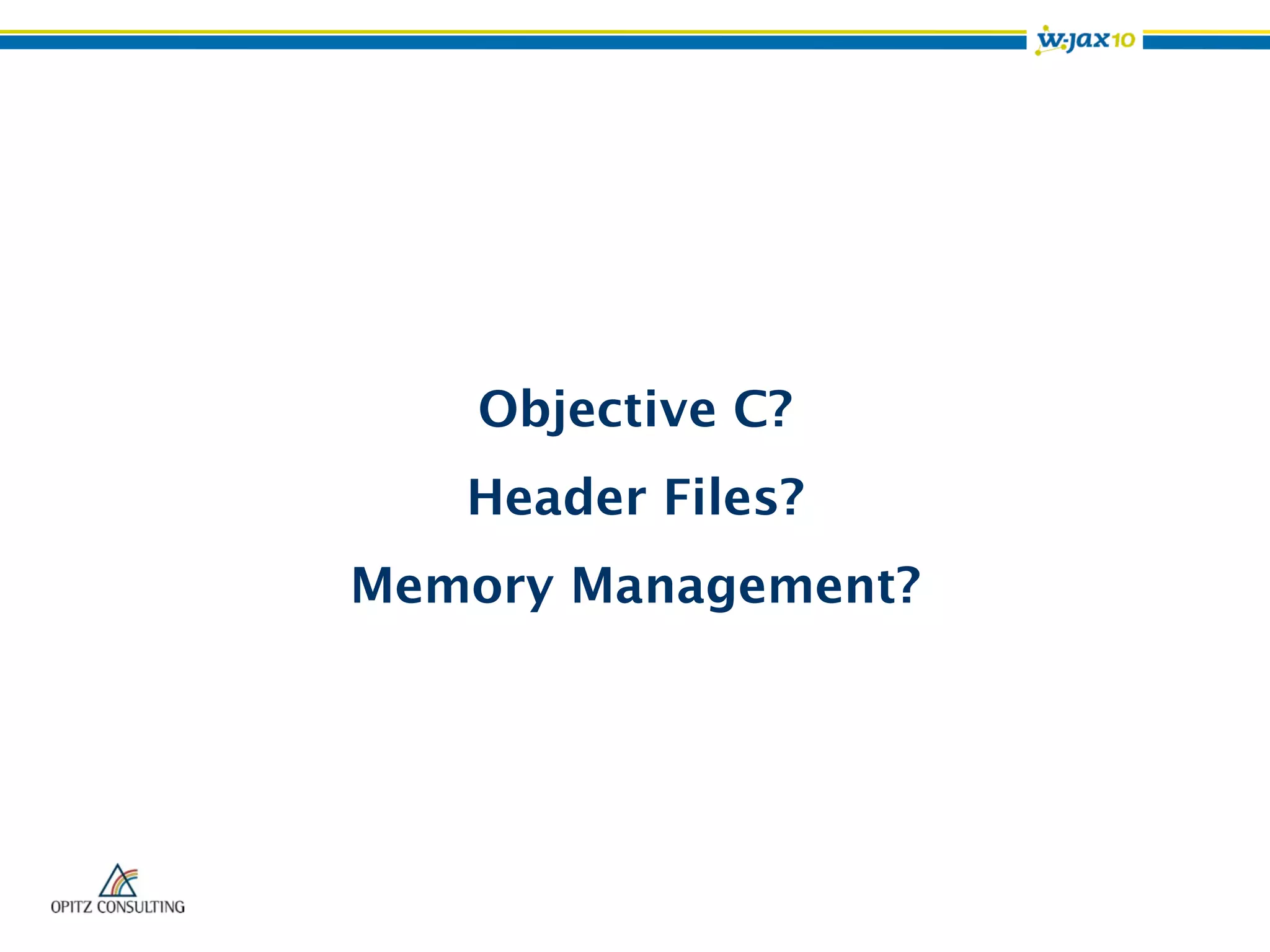 w:jax10

Objective C?

Header Files?

Memory Management?

OPITZ CONSULTING